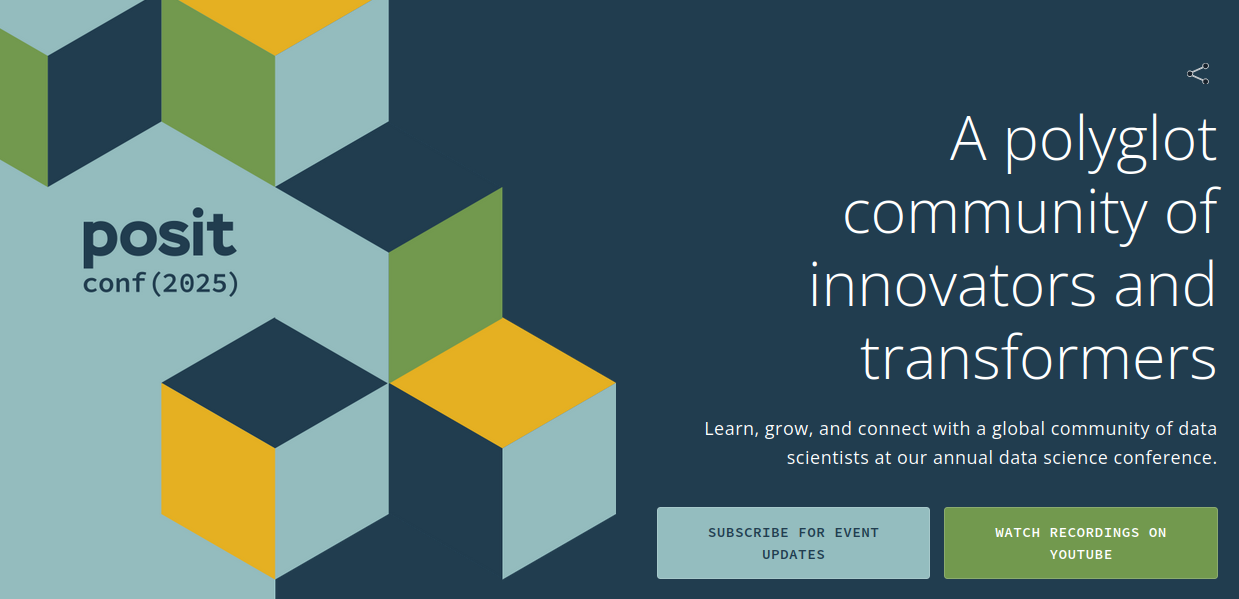 posit
conf(2025)

A polyglot community of innovators and transformers

Learn, grow, and connect with a global community of data scientists at our annual data science conference.

SUBSCRIBE FOR EVENT UPDATES

WATCH RECORDINGS ON YOUTUBE